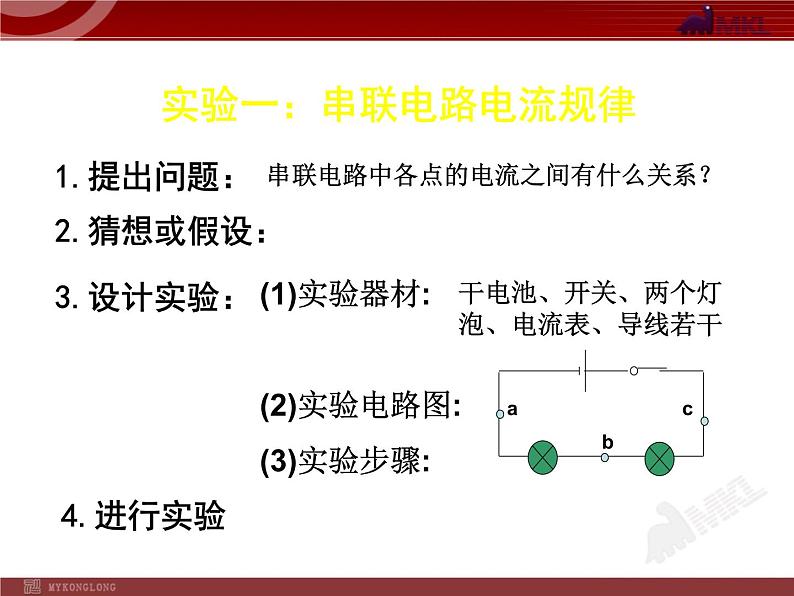 MKL

实验一：串联电路电流规律

1. 提出问题： 串联电路中各点的电流之间有什么关系？

2. 猜想或假设：

3. 设计实验： (1)实验器材: 干电池、开关、两个灯泡、电流表、导线若干

(2)实验电路图:

a
c
b

(3)实验步骤:

4. 进行实验

MYKONGLONG